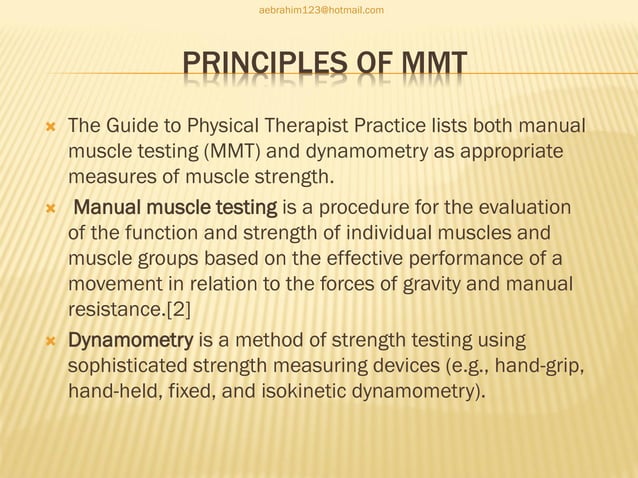 aebrahim123@hotmail.com

PRINCIPLES OF MMT

The Guide to Physical Therapist Practice lists both manual muscle testing (MMT) and dynamometry as appropriate measures of muscle strength.

Manual muscle testing is a procedure for the evaluation of the function and strength of individual muscles and muscle groups based on the effective performance of a movement in relation to the forces of gravity and manual resistance.[2]

Dynamometry is a method of strength testing using sophisticated strength measuring devices (e.g., hand-grip, hand-held, fixed, and isokinetic dynamometry).